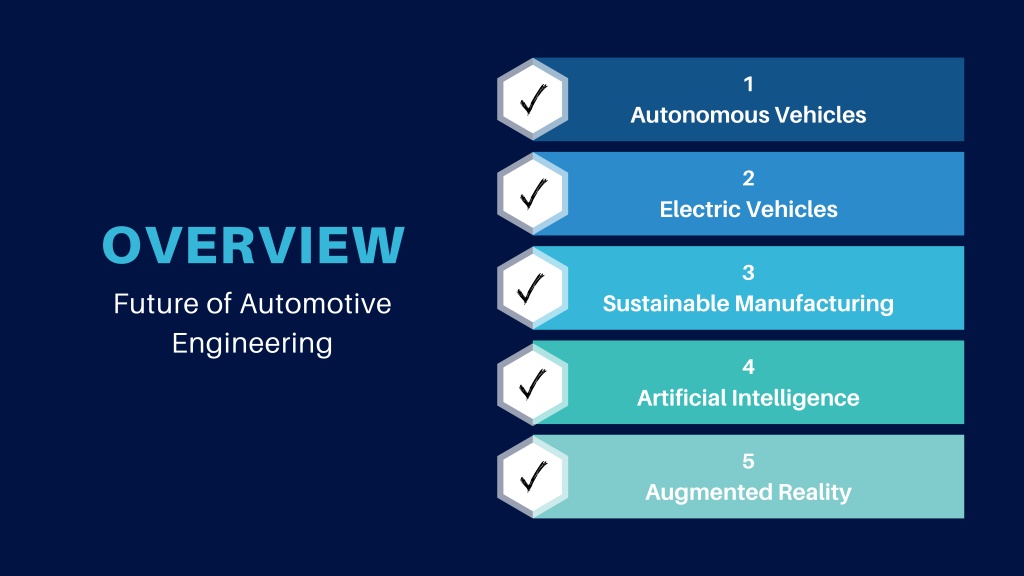 OVERVIEW

Future of Automotive Engineering

1
Autonomous Vehicles

2
Electric Vehicles

3
Sustainable Manufacturing

4
Artificial Intelligence

5
Augmented Reality